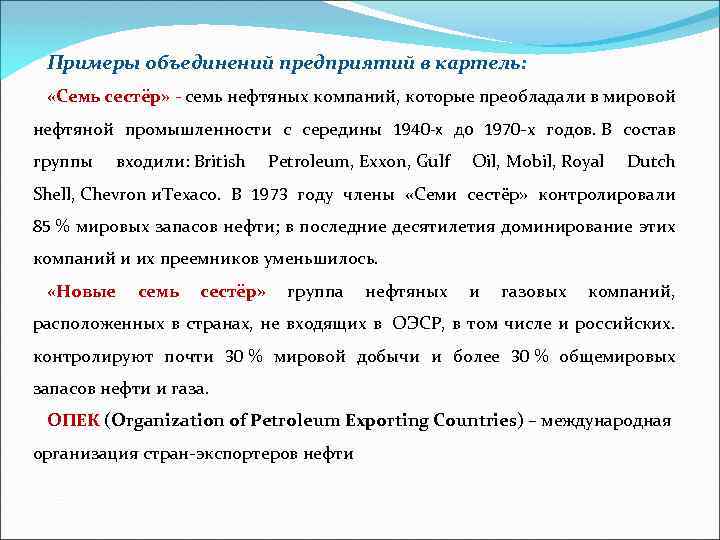 Примеры объединений предприятий в картель:

«Семь сестёр» - семь нефтяных компаний, которые преобладали в мировой нефтяной промышленности с середины 1940-х до 1970-х годов. В состав группы входили: British Petroleum, Exxon, Gulf Oil, Mobil, Royal Dutch Shell, Chevron иTexaco. В 1973 году члены «Семи сестёр» контролировали 85 % мировых запасов нефти; в последние десятилетия доминирование этих компаний и их преемников уменьшилось.

«Новые семь сестёр» группа нефтяных и газовых компаний, расположенных в странах, не входящих в ОЭСР, в том числе и российских. контролируют почти 30 % мировой добычи и более 30 % общемировых запасов нефти и газа.

ОПЕК (Organization of Petroleum Exporting Countries) – международная организация стран-экспортеров нефти